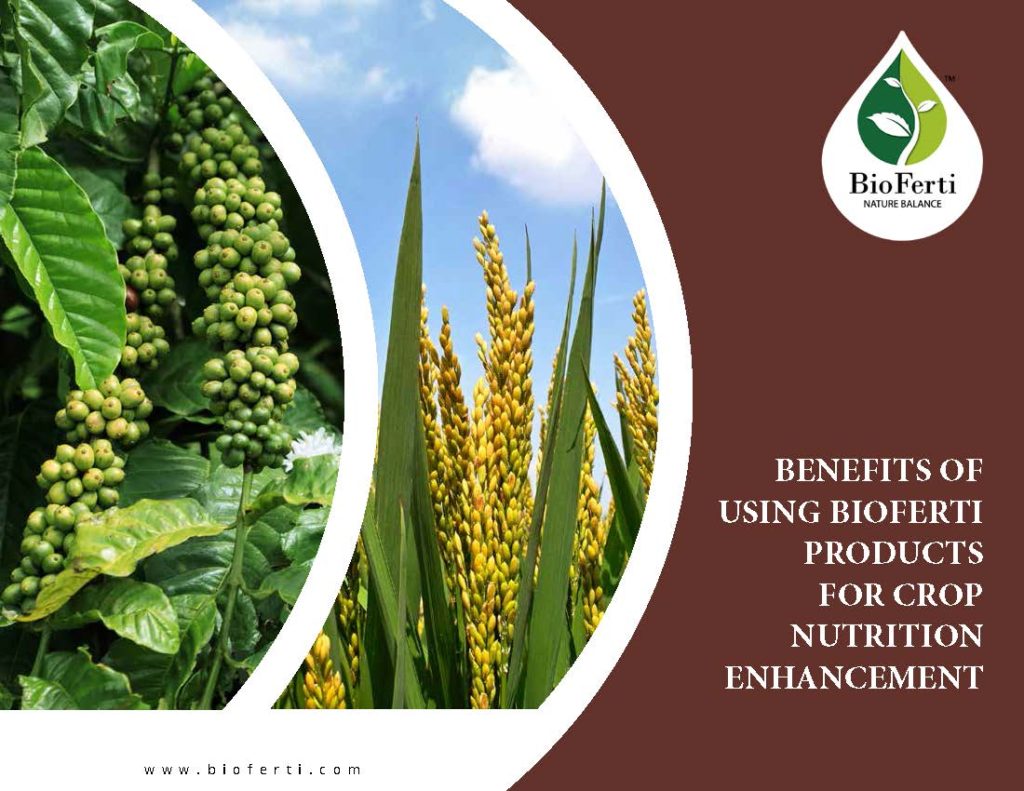 TM
BioFerti
NATURE BALANCE

BENEFITS OF USING BIOFERTI PRODUCTS FOR CROP NUTRITION ENHANCEMENT

www.bioferti.com